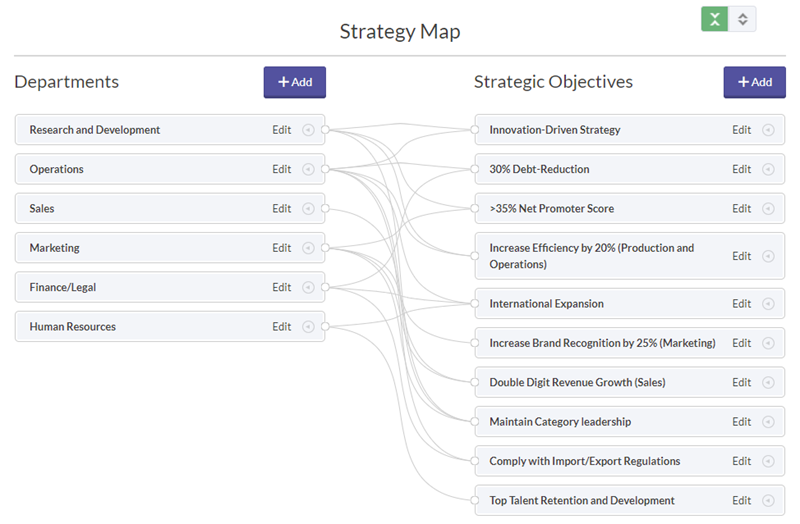 Strategy Map

Departments

+ Add

Research and Development Edit

Operations Edit

Sales Edit

Marketing Edit

Finance/Legal Edit

Human Resources Edit

Strategic Objectives

+ Add

Innovation-Driven Strategy Edit

30% Debt-Reduction Edit

>35% Net Promoter Score Edit

Increase Efficiency by 20% (Production and Operations) Edit

International Expansion Edit

Increase Brand Recognition by 25% (Marketing) Edit

Double Digit Revenue Growth (Sales) Edit

Maintain Category leadership Edit

Comply with Import/Export Regulations Edit

Top Talent Retention and Development Edit